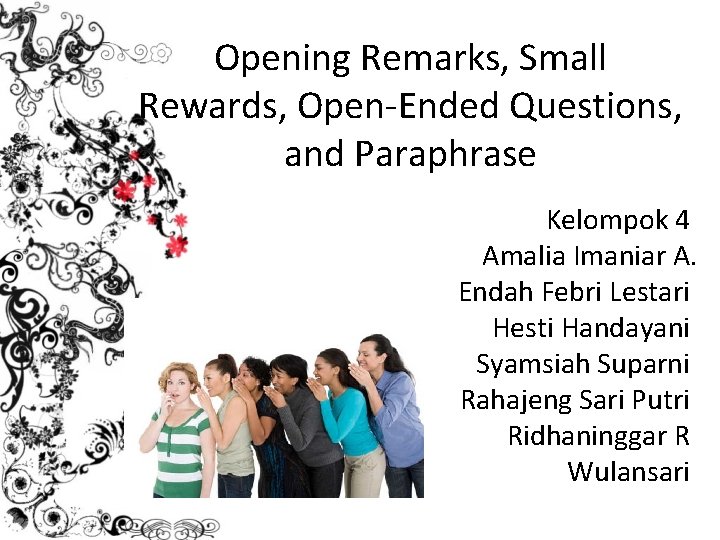 Opening Remarks, Small Rewards, Open-Ended Questions, and Paraphrase

Kelompok 4
Amalia Imaniar A.
Endah Febri Lestari
Hesti Handayani
Syamsiah Suparni
Rahajeng Sari Putri
Ridhaninggar R
Wulansari